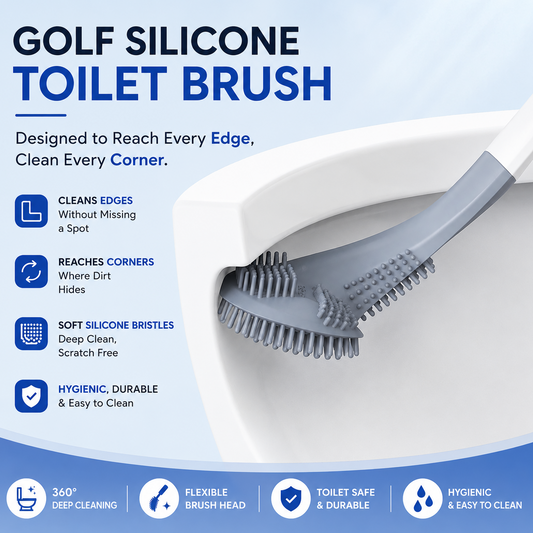 GOLF SILICONE
TOILET BRUSH

Designed to Reach Every Edge, Clean Every Corner.

CLEANS EDGES
Without Missing a Spot

REACHES CORNERS
Where Dirt Hides

SOFT SILICONE BRISTLES
Deep Clean, Scratch Free

HYGIENIC, DURABLE
& Easy to Clean

360°
DEEP CLEANING

FLEXIBLE
BRUSH HEAD

TOILET SAFE
& DURABLE

HYGIENIC
& EASY TO CLEAN